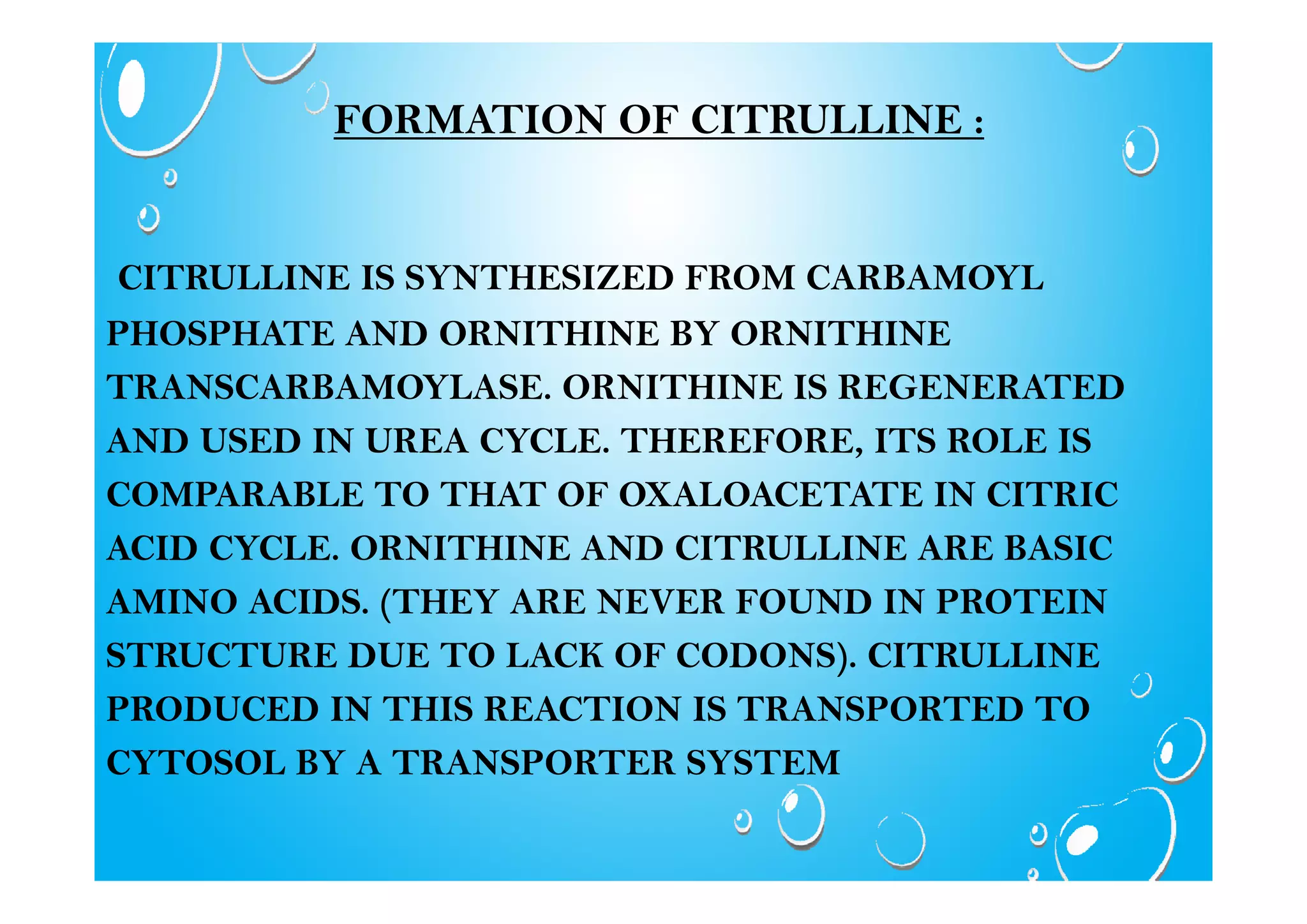 FORMATION OF CITRULLINE :

CITRULLINE IS SYNTHESIZED FROM CARBAMOYL PHOSPHATE AND ORNITHINE BY ORNITHINE TRANSCARBAMOYLASE. ORNITHINE IS REGENERATED AND USED IN UREA CYCLE. THEREFORE, ITS ROLE IS COMPARABLE TO THAT OF OXALOACETATE IN CITRIC ACID CYCLE. ORNITHINE AND CITRULLINE ARE BASIC AMINO ACIDS. (THEY ARE NEVER FOUND IN PROTEIN STRUCTURE DUE TO LACK OF CODONS). CITRULLINE PRODUCED IN THIS REACTION IS TRANSPORTED TO CYTOSOL BY A TRANSPORTER SYSTEM